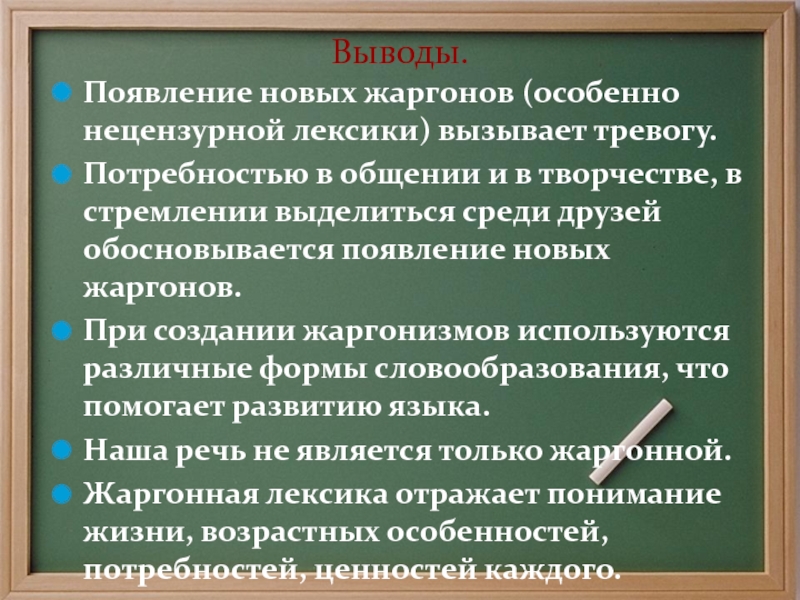 Выводы.

Появление новых жаргонов (особенно нецензурной лексики) вызывает тревогу.

Потребностью в общении и в творчестве, в стремлении выделиться среди друзей обосновывается появление новых жаргонов.

При создании жаргонизмов используются различные формы словообразования, что помогает развитию языка.

Наша речь не является только жаргонной.

Жаргонная лексика отражает понимание жизни, возрастных особенностей, потребностей, ценностей каждого.